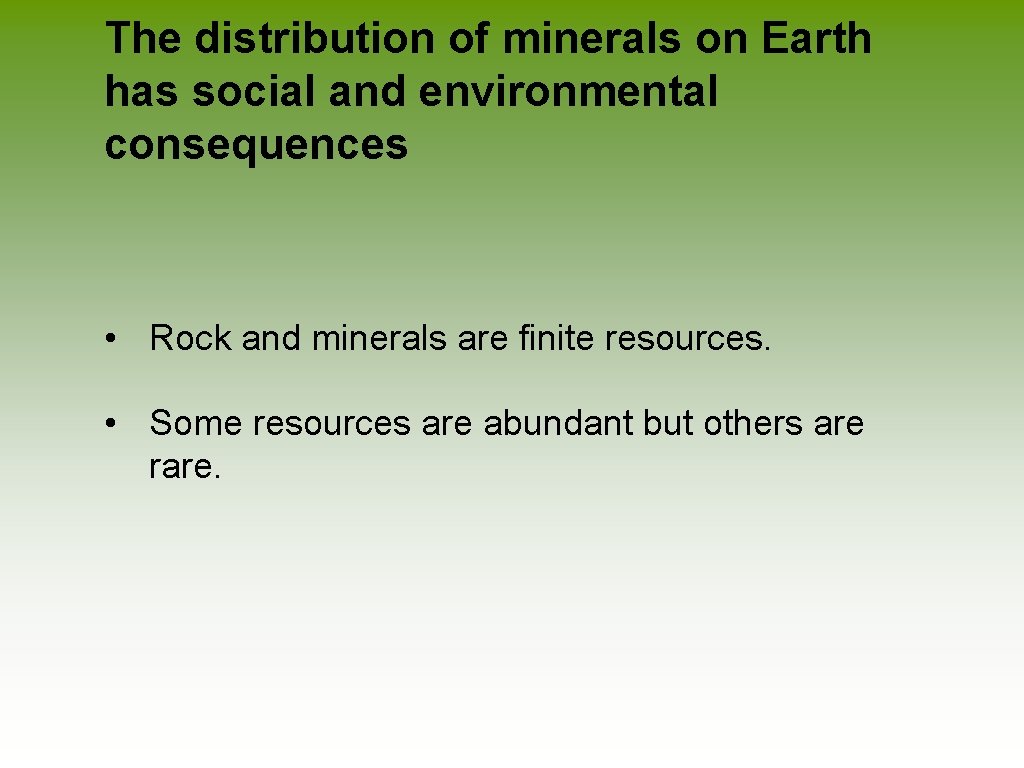 The distribution of minerals on Earth has social and environmental consequences

• Rock and minerals are finite resources.

• Some resources are abundant but others are rare.